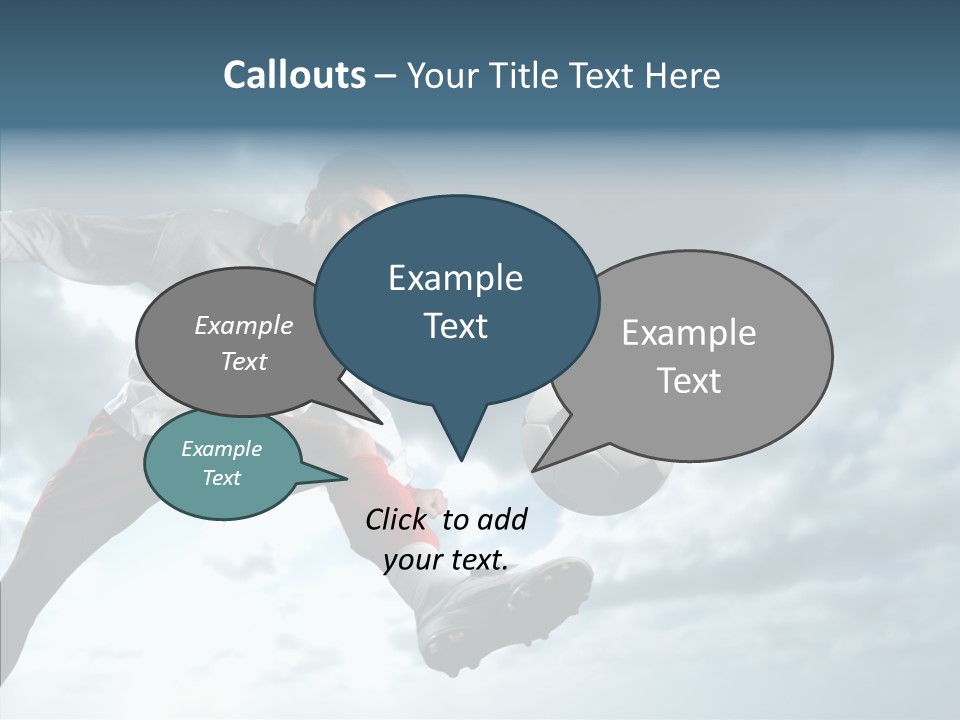 Callouts – Your Title Text Here

Example Text

Example Text

Example Text

Example Text

Click to add your text.